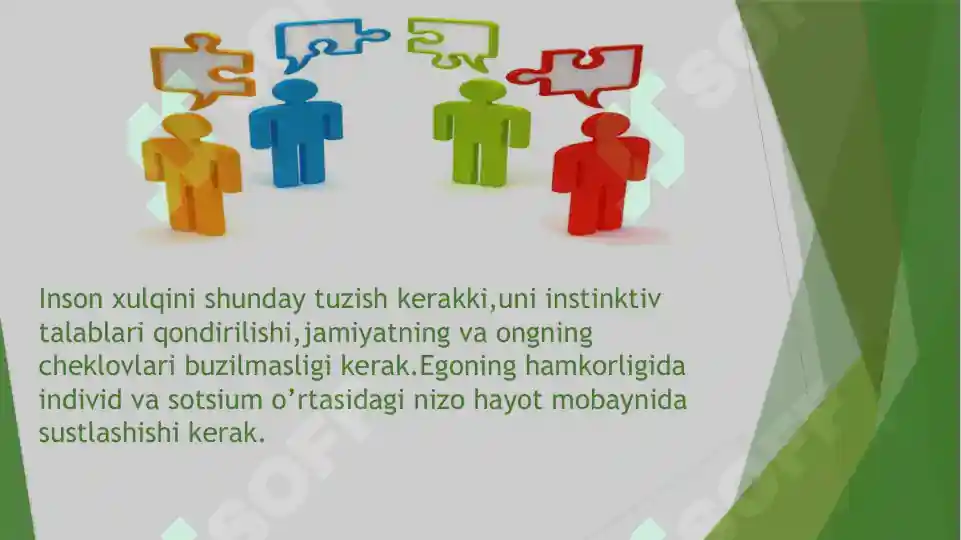 Inson xulqini shunday tuzish kerakki,uni instinktiv talablari qondirilishi,jamiyatning va ongning cheklovlari buzilmasligi kerak.Egoning hamkorligida individ va sotsium o'rtasidagi nizo hayot mobaynida sustlashishi kerak.

SOFT